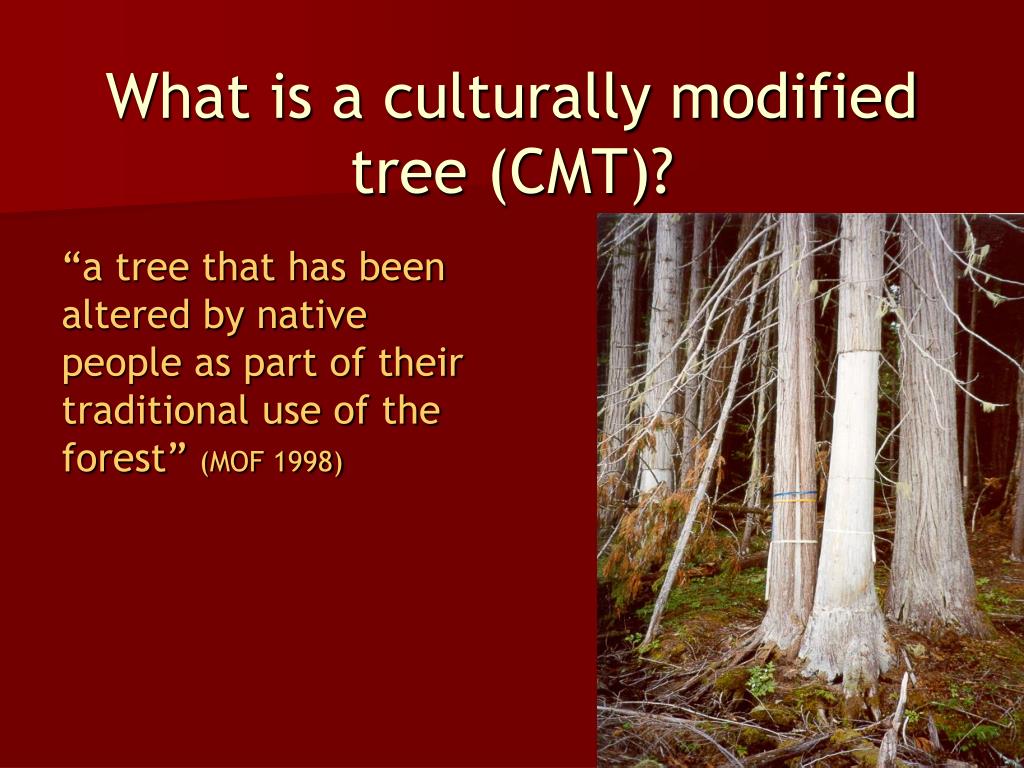 What is a culturally modified tree (CMT)?

“a tree that has been altered by native people as part of their traditional use of the forest” (MOF 1998)